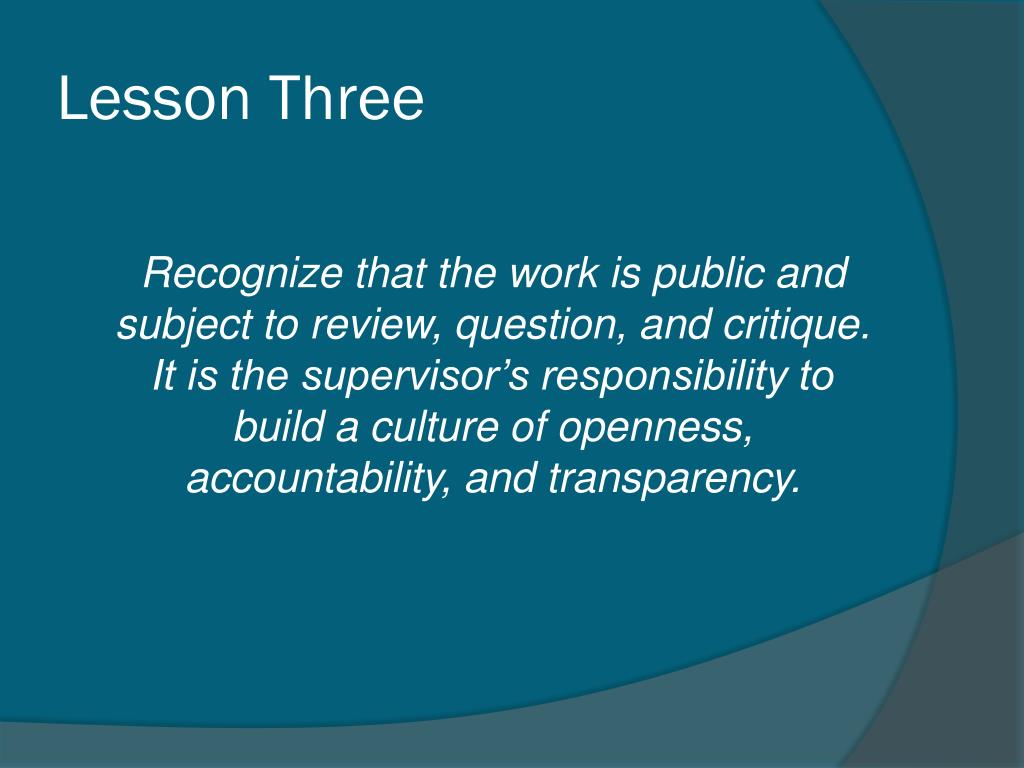 Lesson Three

Recognize that the work is public and subject to review, question, and critique. It is the supervisor’s responsibility to build a culture of openness, accountability, and transparency.